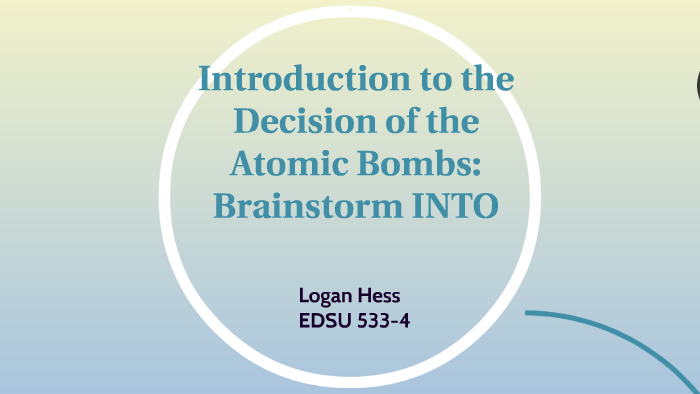 Introduction to the Decision of the Atomic Bombs: Brainstorm INTO

Logan Hess
EDSU 533-4